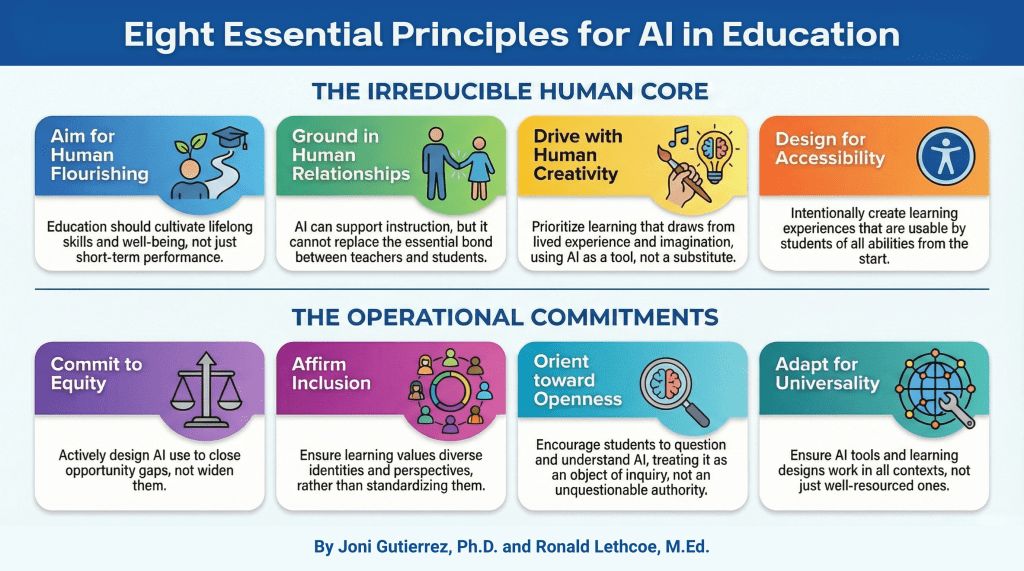 Eight Essential Principles for AI in Education

THE IRREDUCIBLE HUMAN CORE

Aim for Human Flourishing

Education should cultivate lifelong skills and well-being, not just short-term performance.

Ground in Human Relationships

AI can support instruction, but it cannot replace the essential bond between teachers and students.

Drive with Human Creativity

Prioritize learning that draws from lived experience and imagination, using AI as a tool, not a substitute.

Design for Accessibility

Intentionally create learning experiences that are usable by students of all abilities from the start.

THE OPERATIONAL COMMITMENTS

Commit to Equity

Actively design AI use to close opportunity gaps, not widen them.

Affirm Inclusion

Ensure learning values diverse identities and perspectives, rather than standardizing them.

Orient toward Openness

Encourage students to question and understand AI, treating it as an object of inquiry, not an unquestionable authority.

Adapt for Universality

Ensure AI tools and learning designs work in all contexts, not just well-resourced ones.

By Joni Gutierrez, Ph.D. and Ronald Lethcoe, M.Ed.